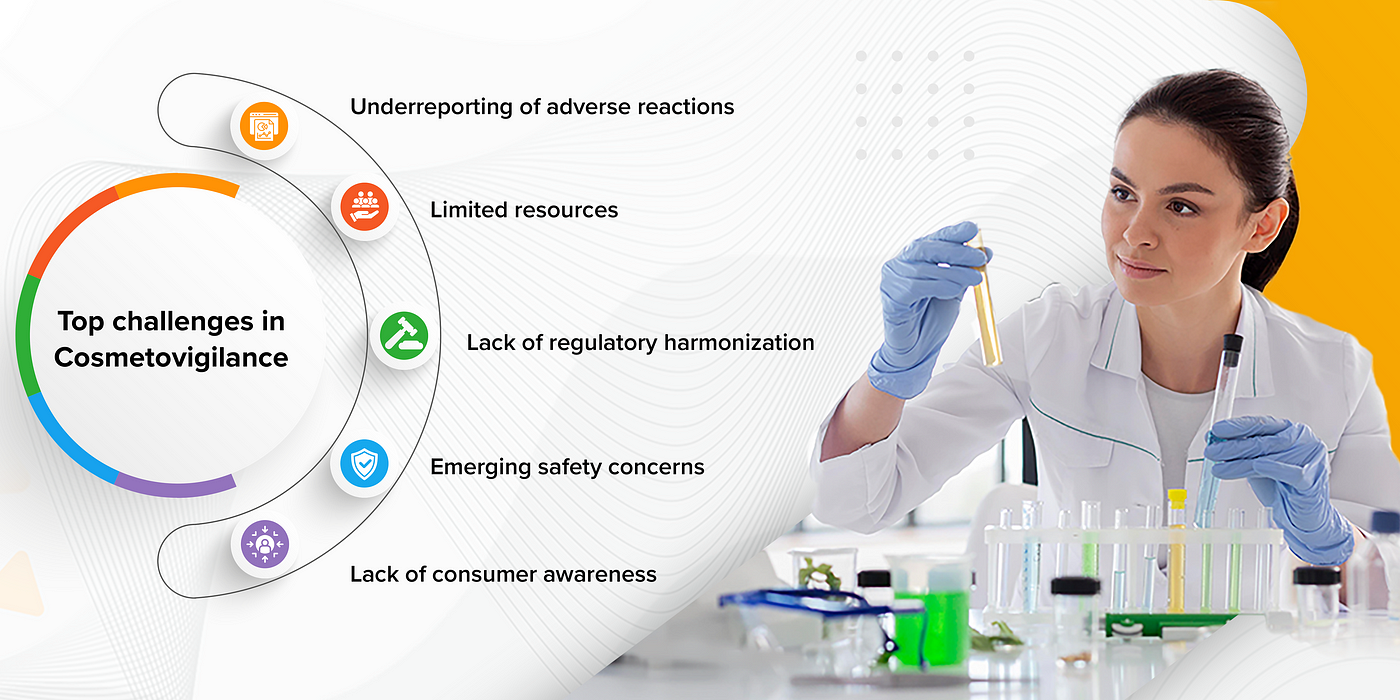 Top challenges in Cosmetovigilance

Underreporting of adverse reactions

Limited resources

Lack of regulatory harmonization

Emerging safety concerns

Lack of consumer awareness